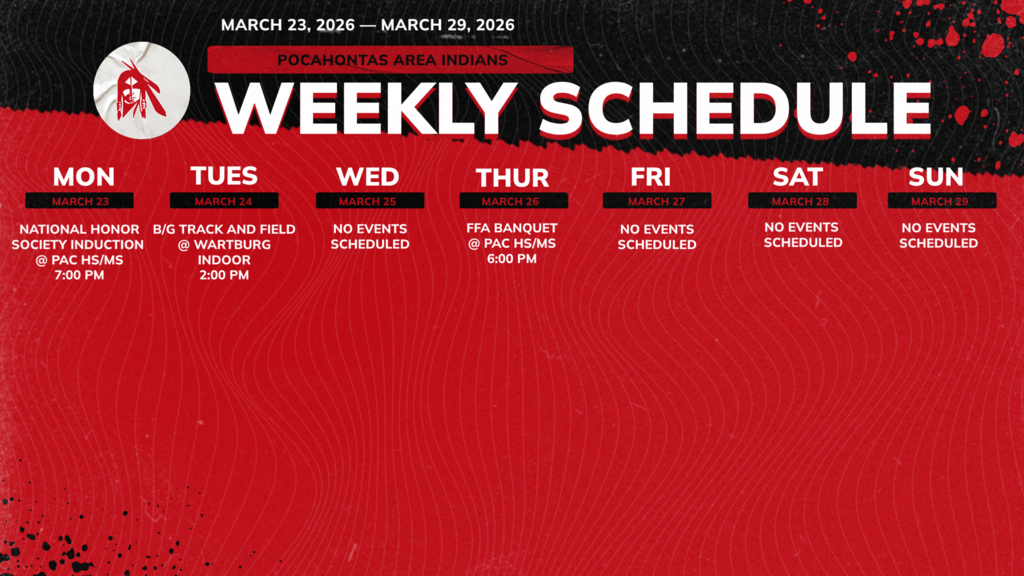 MARCH 23, 2026 — MARCH 29, 2026

POCAHONTAS AREA INDIANS

WEEKLY SCHEDULE

MON
MARCH 23
NATIONAL HONOR SOCIETY INDUCTION @ PAC HS/MS 7:00 PM

TUES
MARCH 24
B/G TRACK AND FIELD @ WARTBURG INDOOR 2:00 PM

WED
MARCH 25
NO EVENTS SCHEDULED

THUR
MARCH 26
FFA BANQUET @ PAC HS/MS 6:00 PM

FRI
MARCH 27
NO EVENTS SCHEDULED

SAT
MARCH 28
NO EVENTS SCHEDULED

SUN
MARCH 29
NO EVENTS SCHEDULED